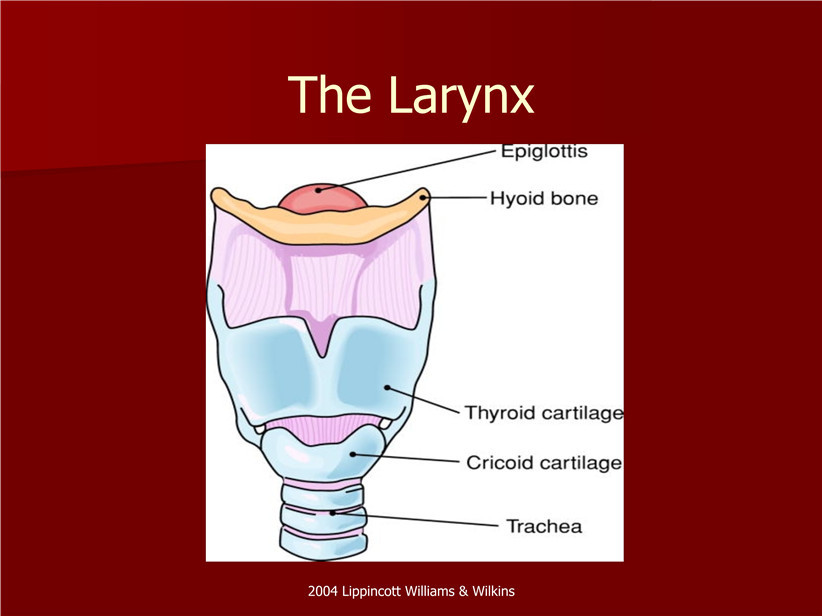 The Larynx

Epiglottis
Hyoid bone
Thyroid cartilage
Cricoid cartilage
Trachea

2004 Lippincott Williams & Wilkins